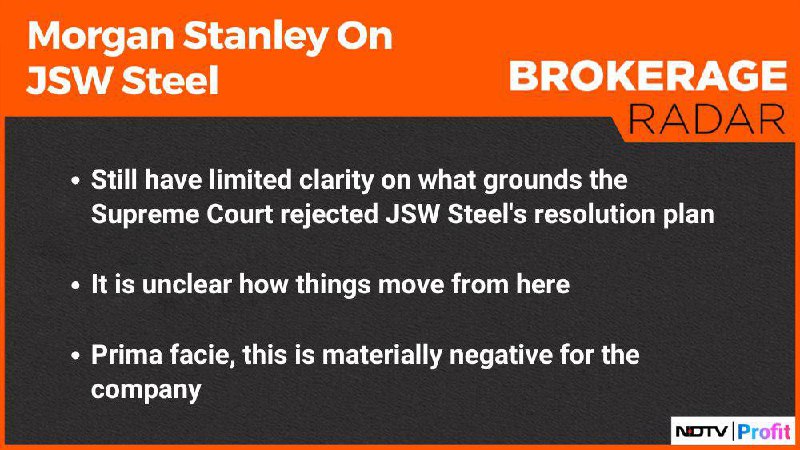 Morgan Stanley On JSW Steel

BROKERAGE RADAR

• Still have limited clarity on what grounds the Supreme Court rejected JSW Steel's resolution plan

• It is unclear how things move from here

• Prima facie, this is materially negative for the company

NDTV | Profit